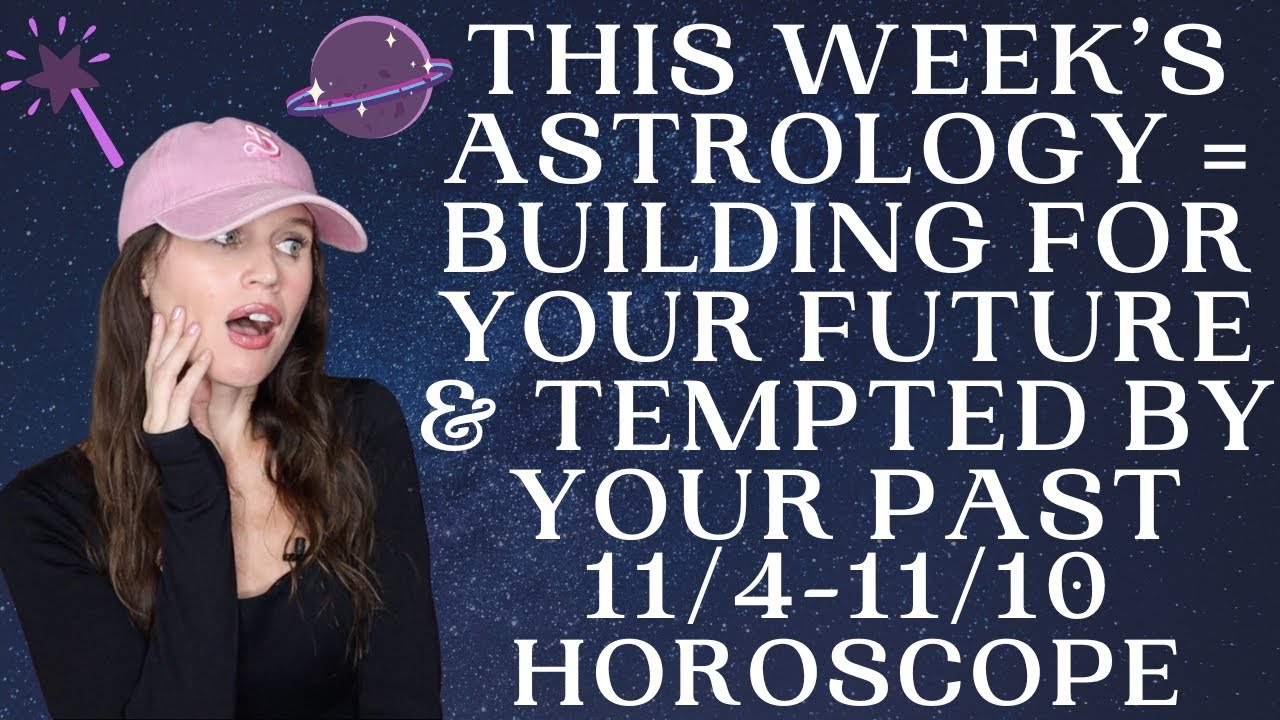 THIS WEEK'S ASTROLOGY = BUILDING FOR YOUR FUTURE & TEMPTED BY YOUR PAST 11/4-11/10 HOROSCOPE